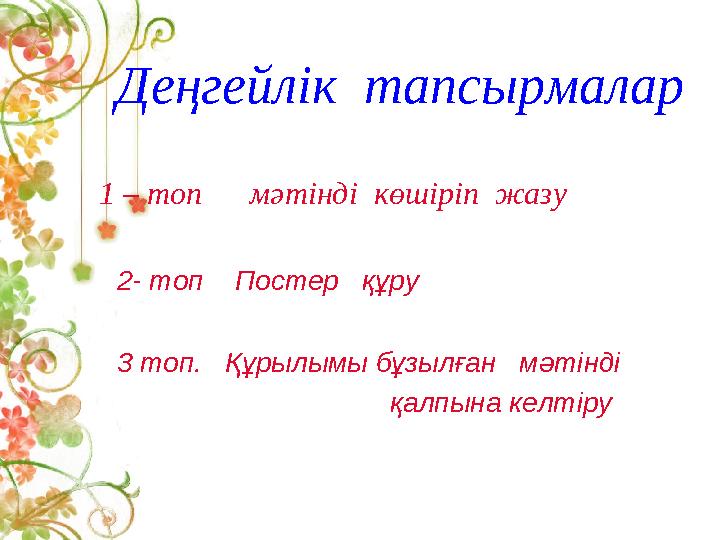 Деңгейлік тапсырмалар

1 – топ мәтінді көшіріп жазу

2- топ Постер құру

3 топ. Құрылымы бұзылған мәтінді қалпына келтіру